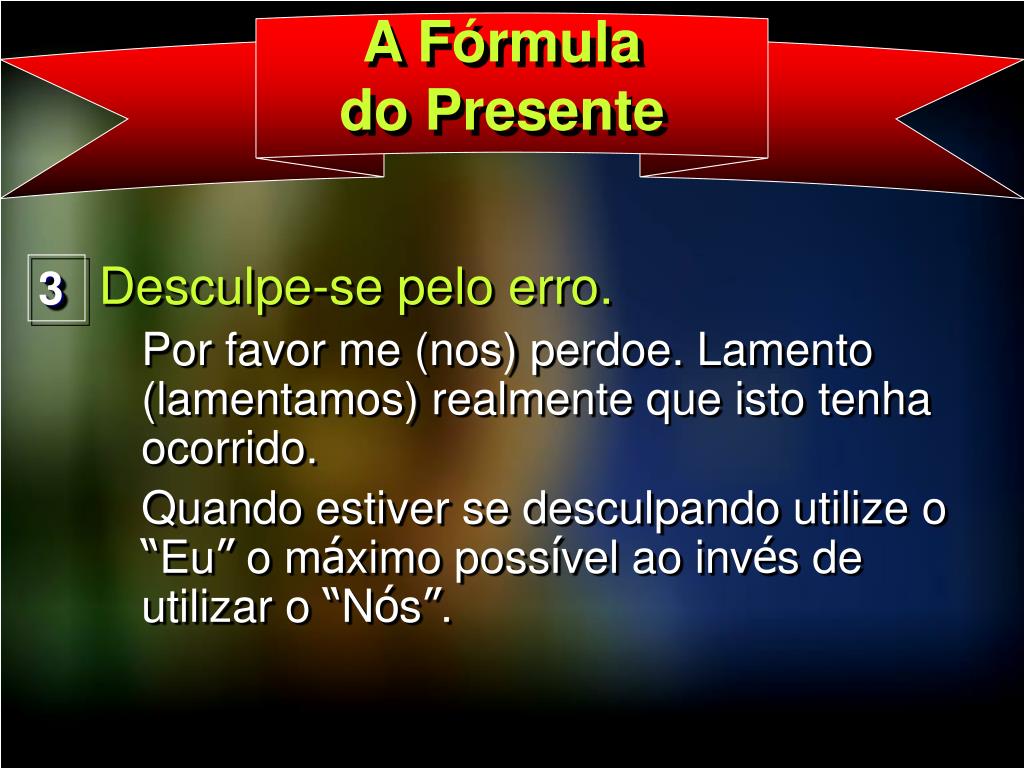 A Fórmula
do Presente

3 Desculpe-se pelo erro.

Por favor me (nos) perdoe. Lamento (lamentamos) realmente que isto tenha ocorrido.

Quando estiver se desculpando utilize o “Eu” o máximo possível ao invés de utilizar o “Nós”.